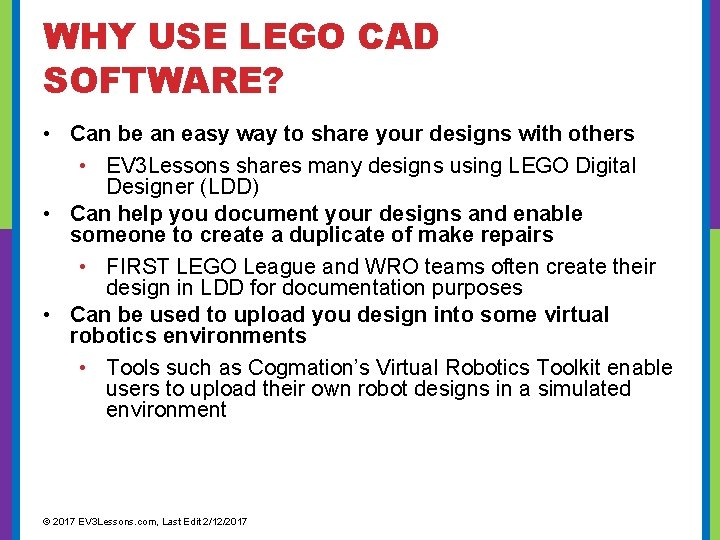 WHY USE LEGO CAD SOFTWARE?

• Can be an easy way to share your designs with others
 • EV3Lessons shares many designs using LEGO Digital Designer (LDD)
• Can help you document your designs and enable someone to create a duplicate of make repairs
 • FIRST LEGO League and WRO teams often create their design in LDD for documentation purposes
• Can be used to upload you design into some virtual robotics environments
 • Tools such as Cogmation's Virtual Robotics Toolkit enable users to upload their own robot designs in a simulated environment

© 2017 EV3Lessons.com, Last Edit 2/12/2017